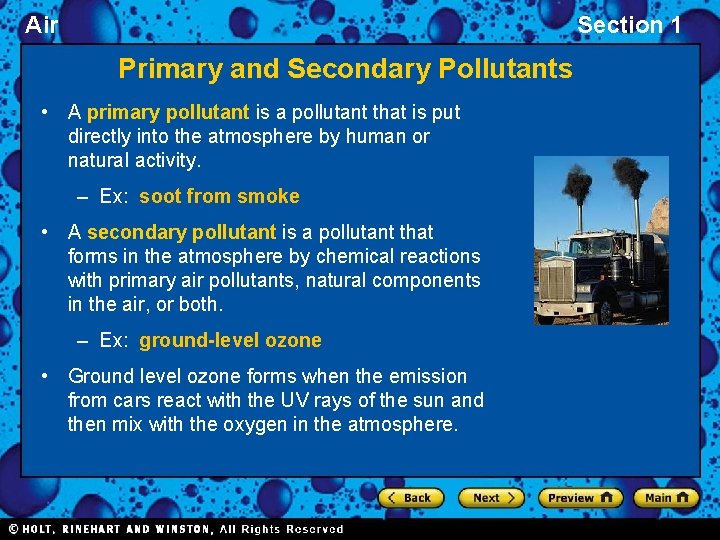 Air

Section 1

Primary and Secondary Pollutants

• A primary pollutant is a pollutant that is put directly into the atmosphere by human or natural activity.

– Ex: soot from smoke

• A secondary pollutant is a pollutant that forms in the atmosphere by chemical reactions with primary air pollutants, natural components in the air, or both.

– Ex: ground-level ozone

• Ground level ozone forms when the emission from cars react with the UV rays of the sun and then mix with the oxygen in the atmosphere.

Back

Next

Preview

Main

© HOLT, RINEHART AND WINSTON, All Rights Reserved